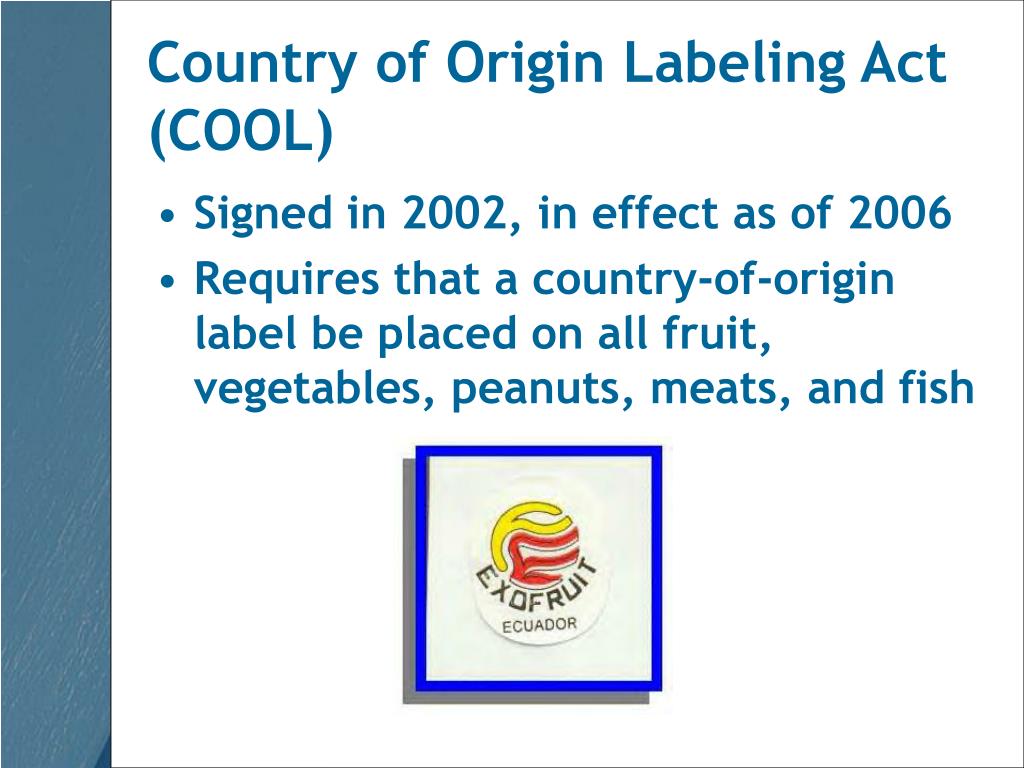 Country of Origin Labeling Act (COOL)

• Signed in 2002, in effect as of 2006
• Requires that a country-of-origin label be placed on all fruit, vegetables, peanuts, meats, and fish

EXOFRUIT
ECUADOR